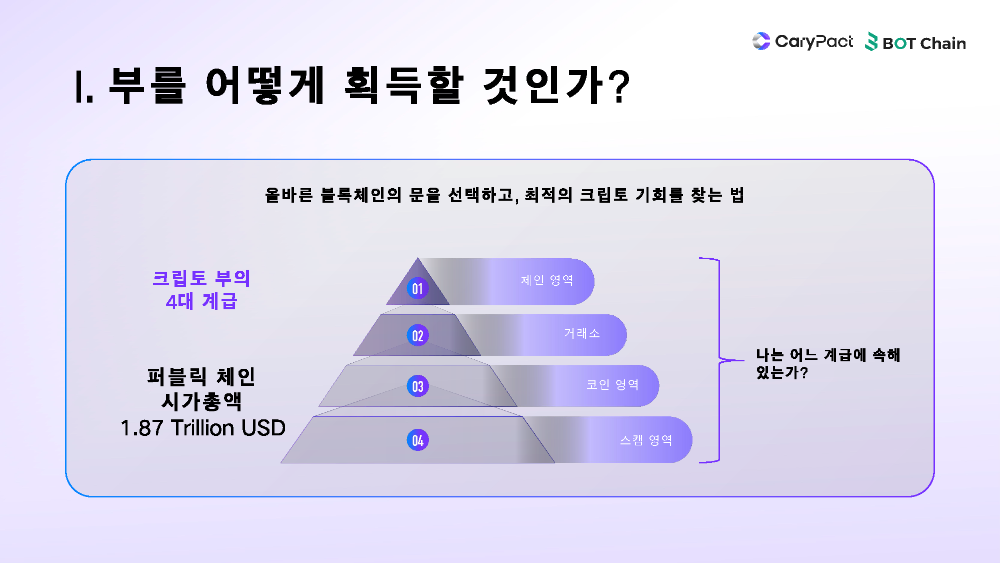 CaryPact BOT Chain

I. 부를 어떻게 획득할 것인가?

올바른 블록체인의 문을 선택하고, 최적의 크립토 기회를 찾는 법

크립토 부의 4대 계급

퍼블릭 체인 시가총액 1.87 Trillion USD

01 체인 영역

02 거래소

03 코인 영역

04 스캠 영역

나는 어느 계급에 속해 있는가?